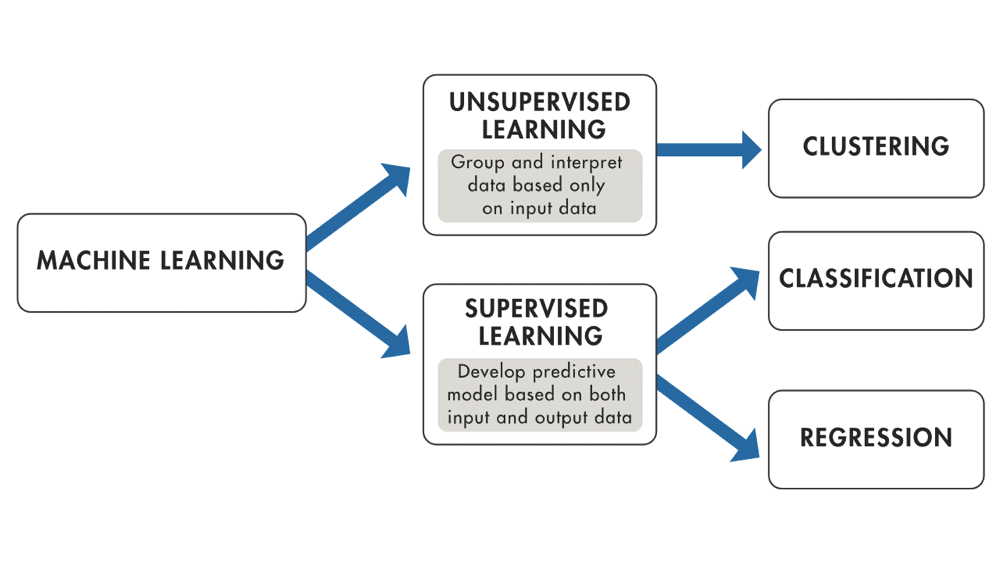 MACHINE LEARNING

UNSUPERVISED LEARNING

Group and interpret data based only on input data

SUPERVISED LEARNING

Develop predictive model based on both input and output data

CLUSTERING

CLASSIFICATION

REGRESSION